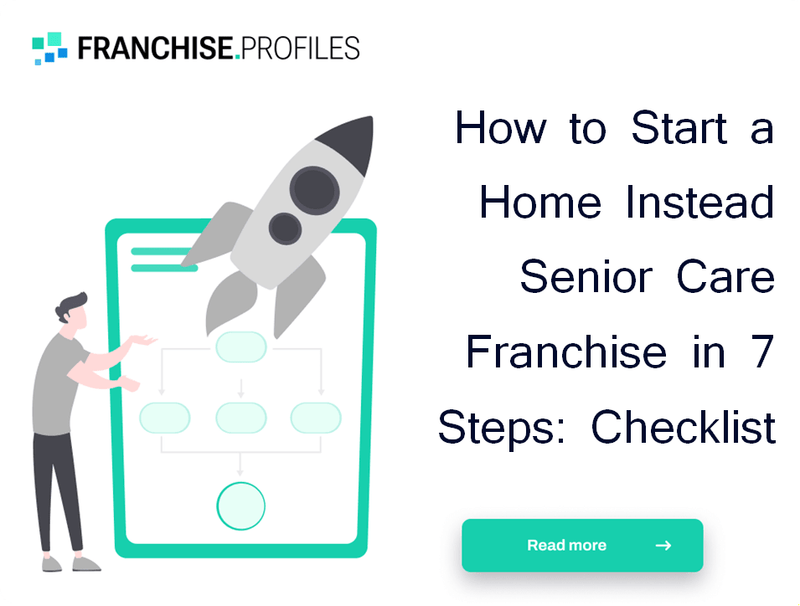 FRANCHISE.PROFILES

How to Start a Home Instead Senior Care Franchise in 7 Steps: Checklist

Read more →